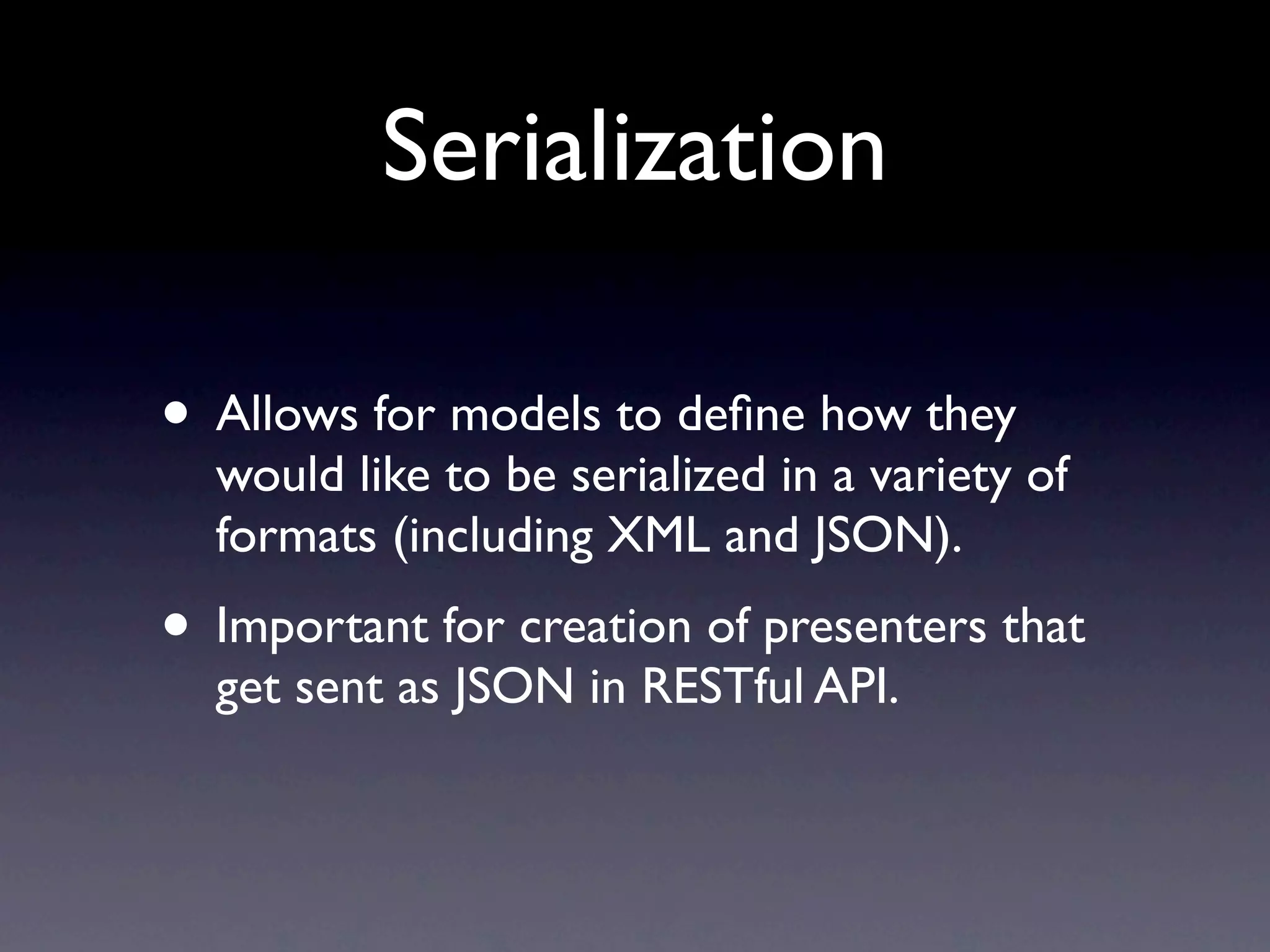 Serialization

• Allows for models to define how they would like to be serialized in a variety of formats (including XML and JSON).

• Important for creation of presenters that get sent as JSON in RESTful API.